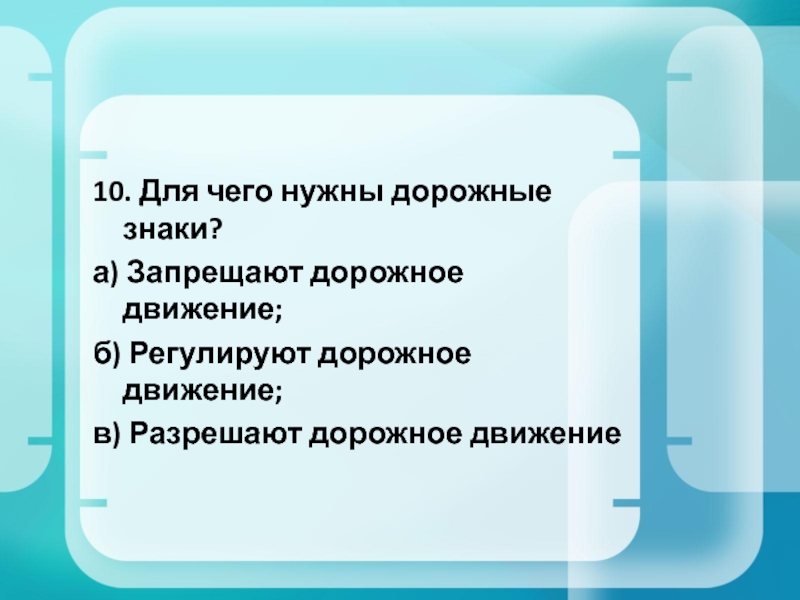 10. Для чего нужны дорожные знаки?

а) Запрещают дорожное движение;

б) Регулируют дорожное движение;

в) Разрешают дорожное движение